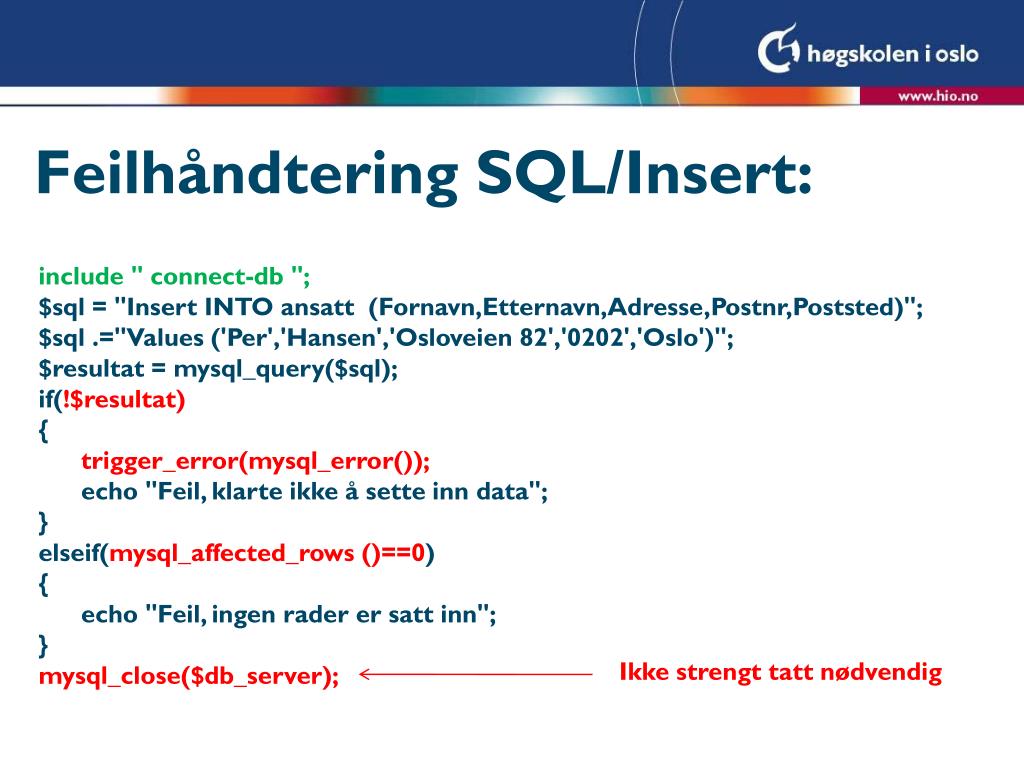 høgskolen i oslo
www.hio.no

Feilhåndtering SQL/Insert:

include " connect-db ";
$sql = "Insert INTO ansatt (Fornavn,Etternavn,Adresse,Postnr,Poststed)";
$sql .="Values ('Per','Hansen','Osloveien 82','0202','Oslo')";
$resultat = mysql_query($sql);
if(!$resultat)
{
trigger_error(mysql_error());
echo "Feil, klarte ikke å sette inn data";
}
elseif(mysql_affected_rows ()==0)
{
echo "Feil, ingen rader er satt inn";
}
mysql_close($db_server);

Ikke strengt tatt nødvendig